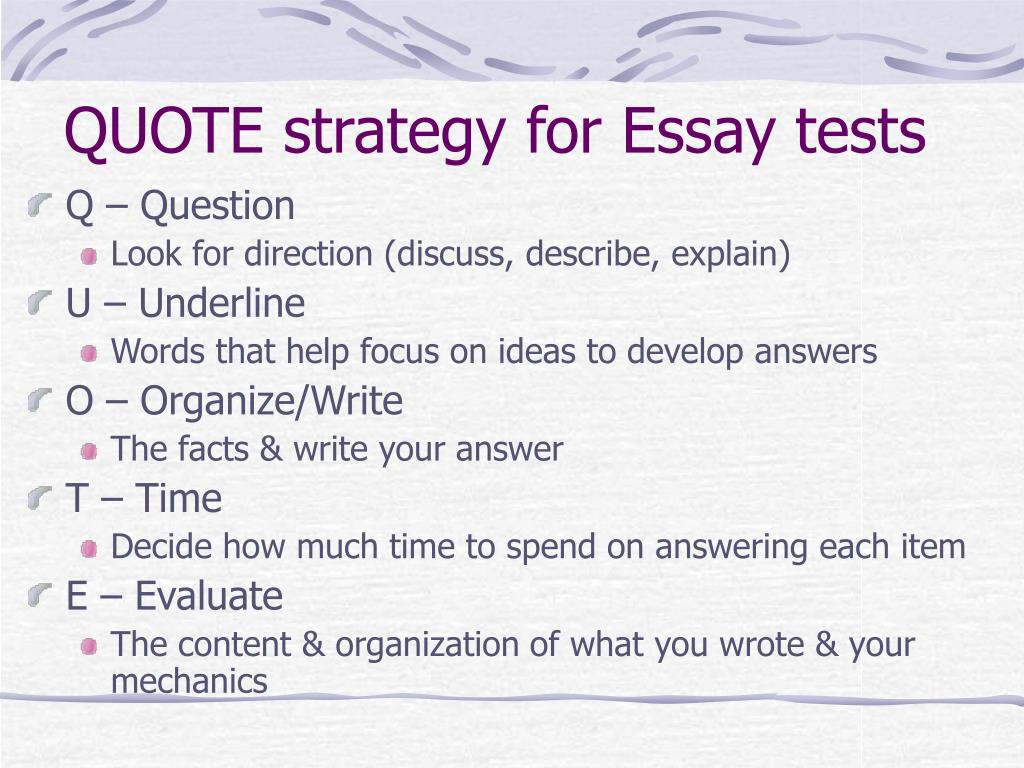 QUOTE strategy for Essay tests

Q – Question

Look for direction (discuss, describe, explain)

U – Underline

Words that help focus on ideas to develop answers

O – Organize/Write

The facts & write your answer

T – Time

Decide how much time to spend on answering each item

E – Evaluate

The content & organization of what you wrote & your mechanics